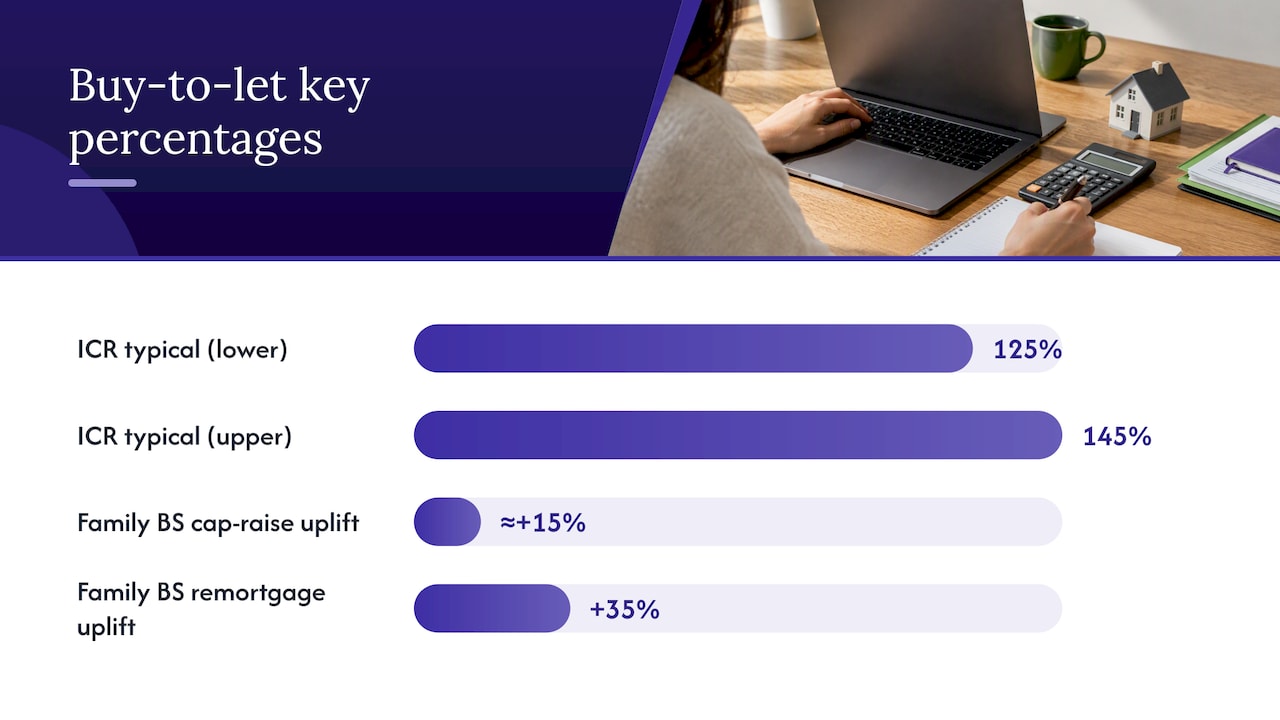 Buy-to-let key percentages

ICR typical (lower)
125%

ICR typical (upper)
145%

Family BS cap-raise uplift
≈+15%

Family BS remortgage uplift
+35%